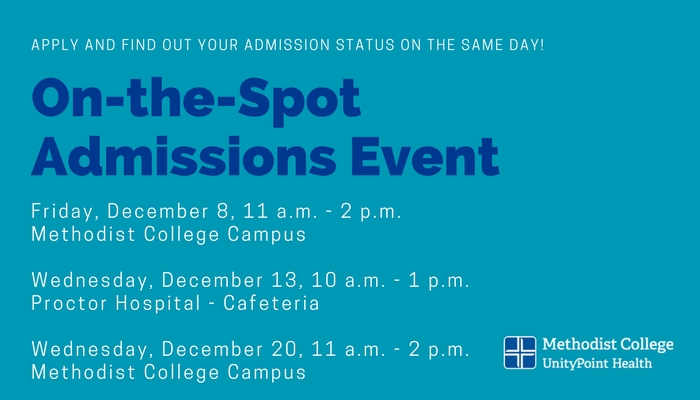 APPLY AND FIND OUT YOUR ADMISSION STATUS ON THE SAME DAY!

On-the-Spot Admissions Event

Friday, December 8, 11 a.m. - 2 p.m.
Methodist College Campus

Wednesday, December 13, 10 a.m. - 1 p.m.
Proctor Hospital - Cafeteria

Wednesday, December 20, 11 a.m. - 2 p.m.
Methodist College Campus

Methodist College
UnityPoint Health